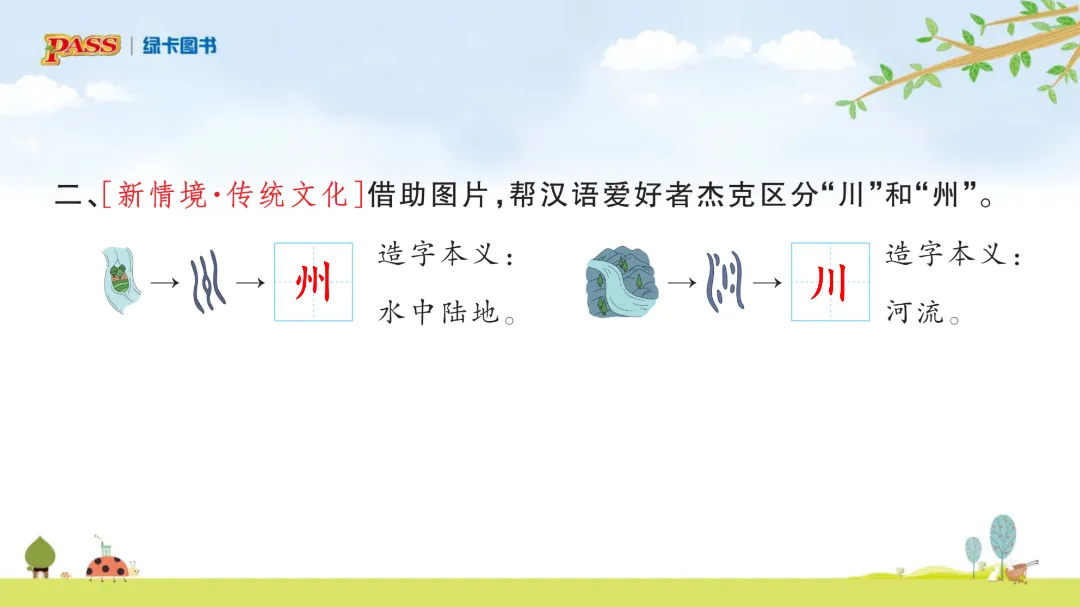 PASS | 绿卡图书

二、[新情境·传统文化]借助图片,帮汉语爱好者杰克区分“川”和“州”。

→ → 州 造字本义:水中陆地。

→ → 川 造字本义:河流。